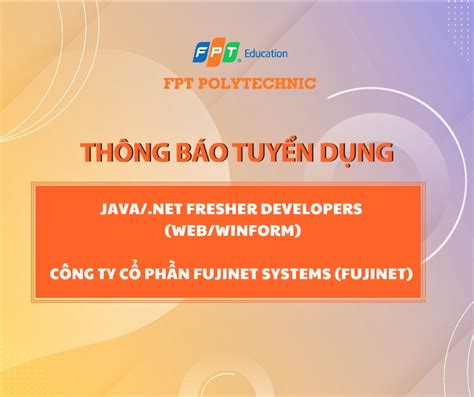 FPT Education

FPT POLYTECHNIC

THÔNG BÁO TUYỂN DỤNG

JAVA/.NET FRESHER DEVELOPERS (WEB/WINFORM)

CÔNG TY CỔ PHẦN FUJINET SYSTEMS (FUJINET)